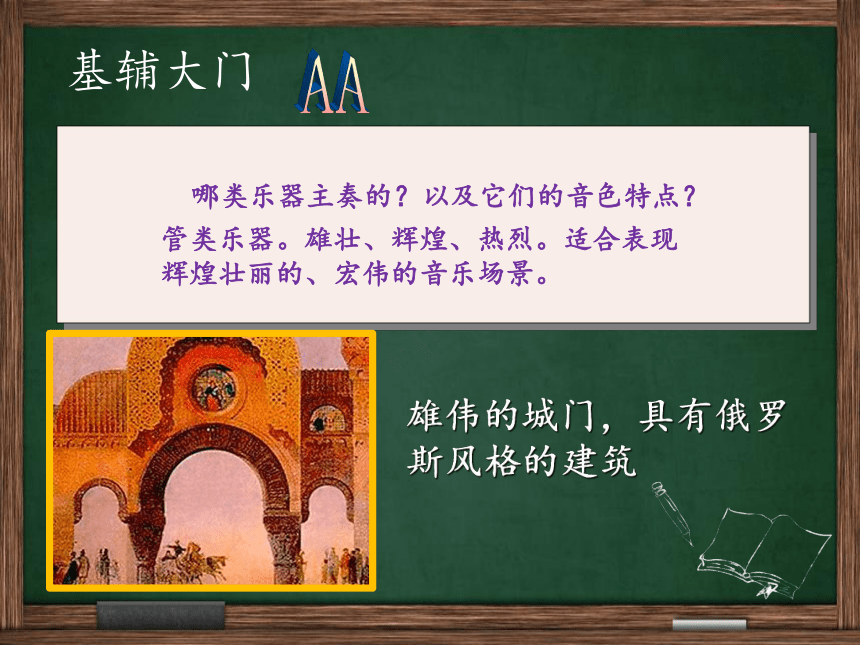 基辅大门 AA

哪类乐器主奏的？以及它们的音色特点？

管类乐器。雄壮、辉煌、热烈。适合表现辉煌壮丽的、宏伟的音乐场景。

雄伟的城门，具有俄罗斯风格的建筑